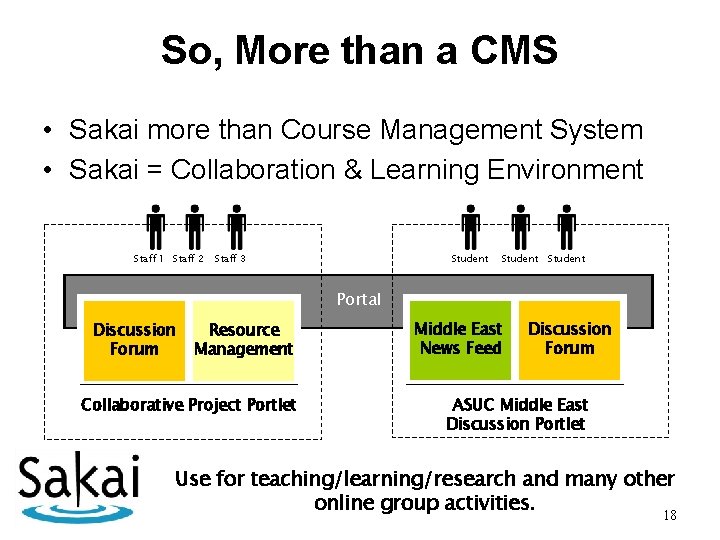 So, More than a CMS

• Sakai more than Course Management System
• Sakai = Collaboration & Learning Environment

Staff 1 Staff 2 Staff 3

Student Student Student

Portal

Discussion Forum

Resource Management

Collaborative Project Portlet

Middle East News Feed

Discussion Forum

ASUC Middle East Discussion Portlet

Sakai

Use for teaching/learning/research and many other online group activities.

18